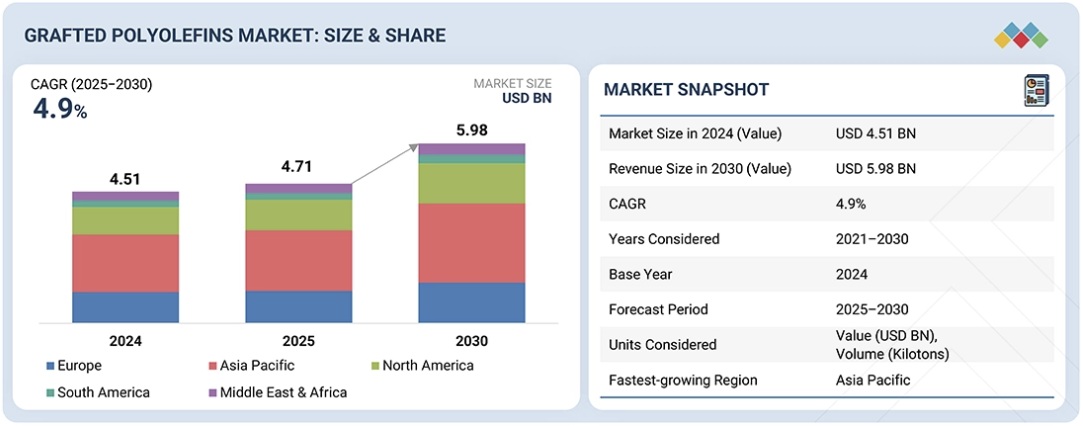 GRAFTED POLYOLEFINS MARKET: SIZE & SHARE

CAGR (2025–2030)
4.9%

MARKET SIZE
USD BN

4.51
4.71
5.98

2024
2025
2030

Europe
Asia Pacific
North America
South America
Middle East & Africa

MARKET SNAPSHOT

| | |
|---|---|
| Market Size in 2024 (Value) | USD 4.51 BN |
| Revenue Size in 2030 (Value) | USD 5.98 BN |
| CAGR | 4.9% |
| Years Considered | 2021–2030 |
| Base Year | 2024 |
| Forecast Period | 2025–2030 |
| Units Considered | Value (USD BN), Volume (Kilotons) |
| Fastest-growing Region | Asia Pacific |